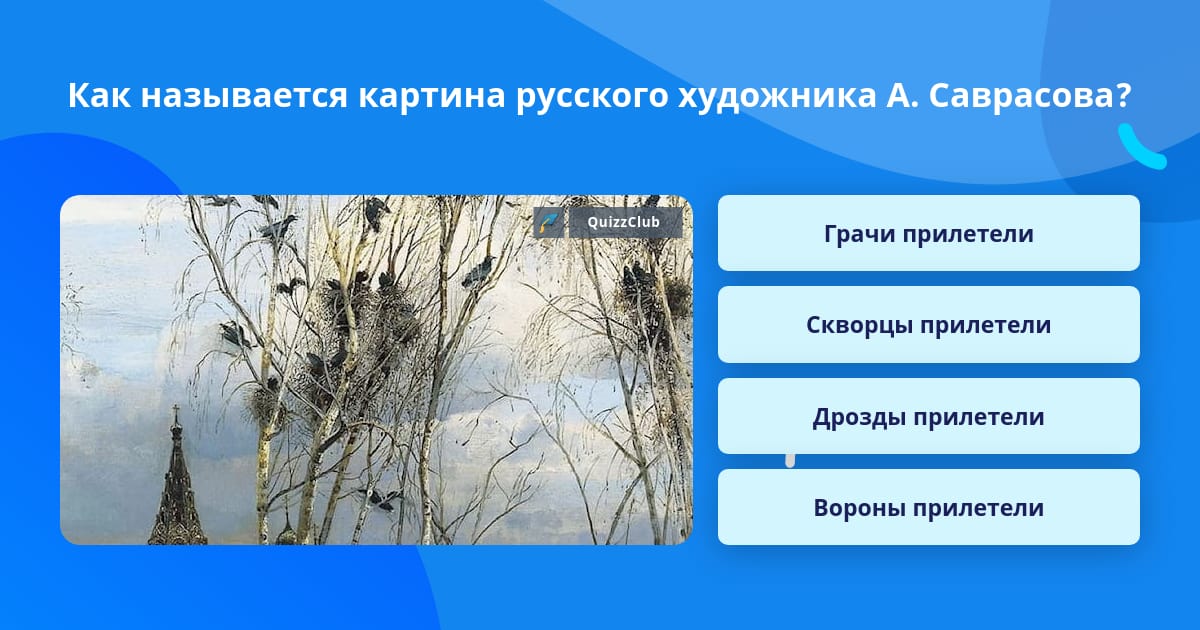 Как называется картина русского художника А. Саврасова?

QuizzClub

Грачи прилетели

Скворцы прилетели

Дрозды прилетели

Вороны прилетели